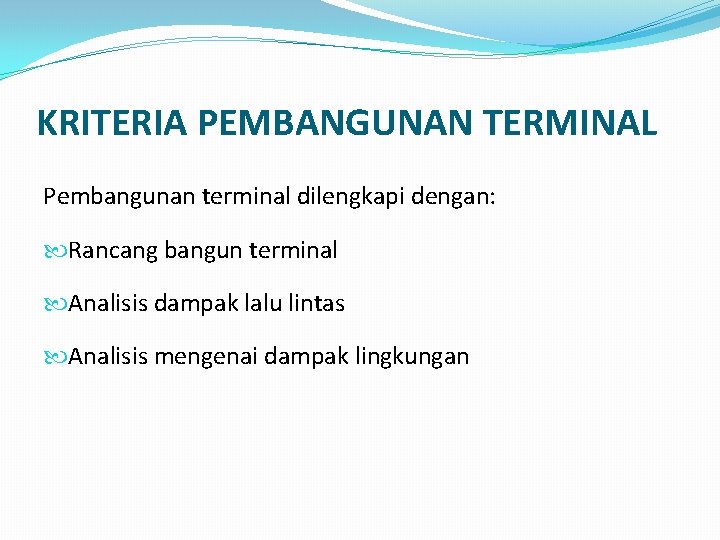 KRITERIA PEMBANGUNAN TERMINAL

Pembangunan terminal dilengkapi dengan:

Rancang bangun terminal

Analisis dampak lalu lintas

Analisis mengenai dampak lingkungan